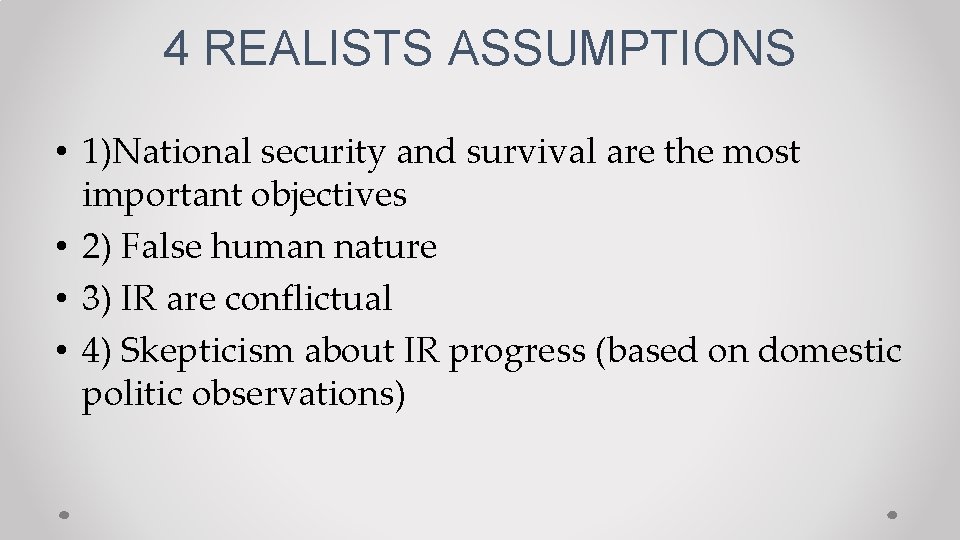 4 REALISTS ASSUMPTIONS

• 1)National security and survival are the most important objectives
• 2) False human nature
• 3) IR are conflictual
• 4) Skepticism about IR progress (based on domestic politic observations)